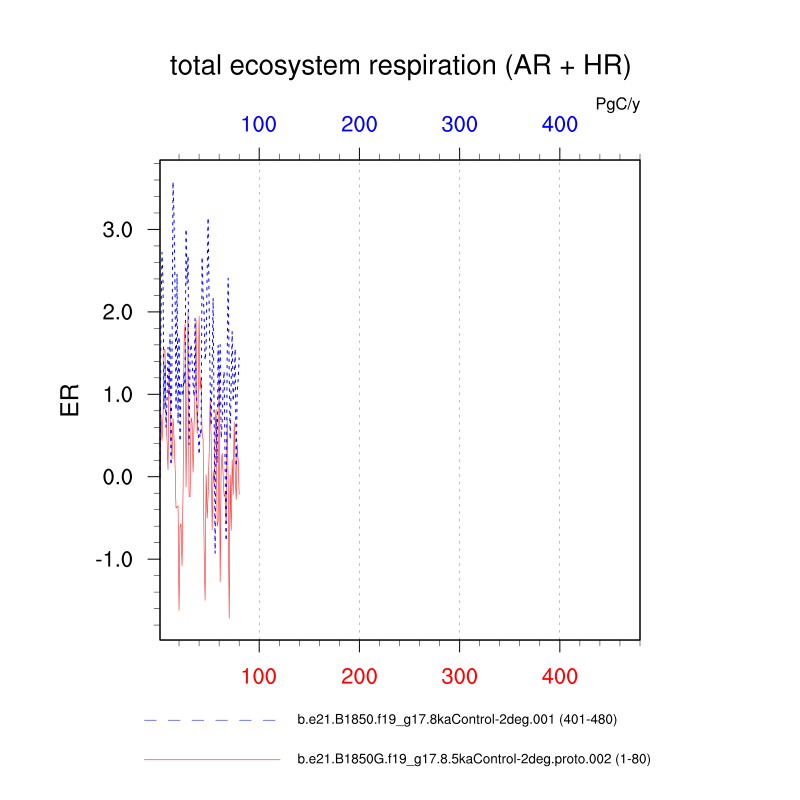 total ecosystem respiration (AR + HR)

PgC/y

100 200 300 400

3.0
2.0
1.0
0.0
-1.0

ER

100 200 300 400

b.e21.B1850.f19_g17.8kaControl-2deg.001 (401-480)

b.e21.B1850G.f19_g17.8.5kaControl-2deg.proto.002 (1-80)